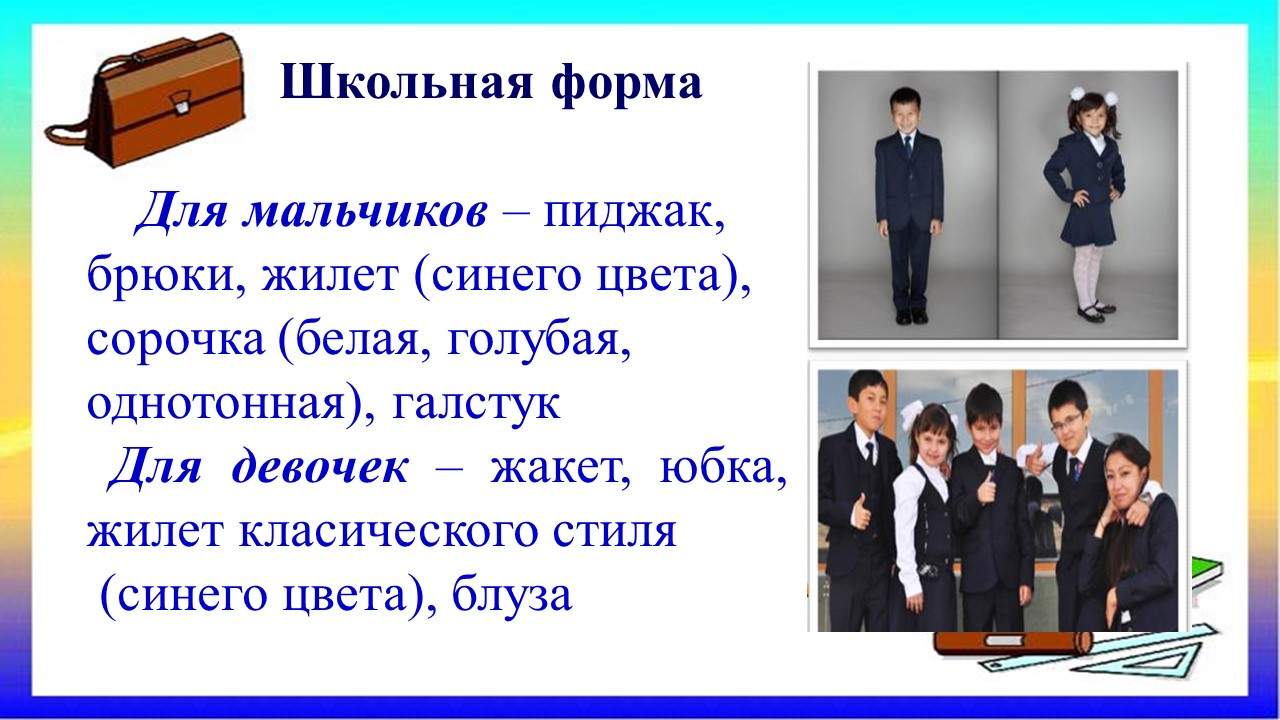 Школьная форма

Для мальчиков – пиджак, брюки, жилет (синего цвета), сорочка (белая, голубая, однотонная), галстук

Для девочек – жакет, юбка, жилет класического стиля (синего цвета), блуза